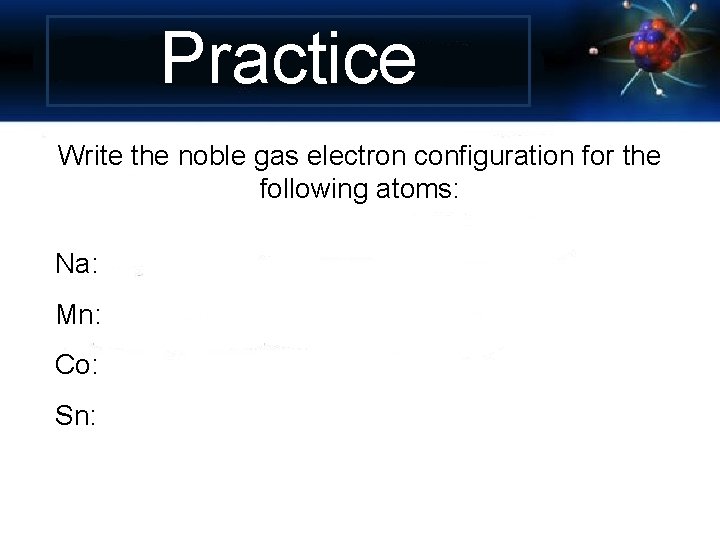 Practice

Write the noble gas electron configuration for the following atoms:

Na:

Mn:

Co:

Sn: